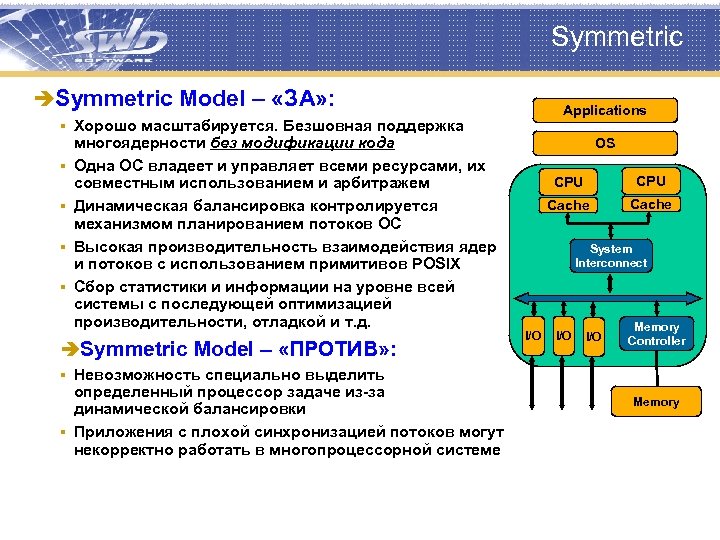 SWD SOFTWARE

Symmetric

➔Symmetric Model – «ЗА»:

▪ Хорошо масштабируется. Безшовная поддержка многоядерности без модификации кода
▪ Одна ОС владеет и управляет всеми ресурсами, их совместным использованием и арбитражем
▪ Динамическая балансировка контролируется механизмом планированием потоков ОС
▪ Высокая производительность взаимодействия ядер и потоков с использованием примитивов POSIX
▪ Сбор статистики и информации на уровне всей системы с последующей оптимизацией производительности, отладкой и т.д.

➔Symmetric Model – «ПРОТИВ»:

▪ Невозможность специально выделить определенный процессор задаче из-за динамической балансировки
▪ Приложения с плохой синхронизацией потоков могут некорректно работать в многопроцессорной системе

Applications
OS
CPU
Cache
CPU
Cache
System Interconnect
I/O
I/O
I/O
Memory Controller
Memory